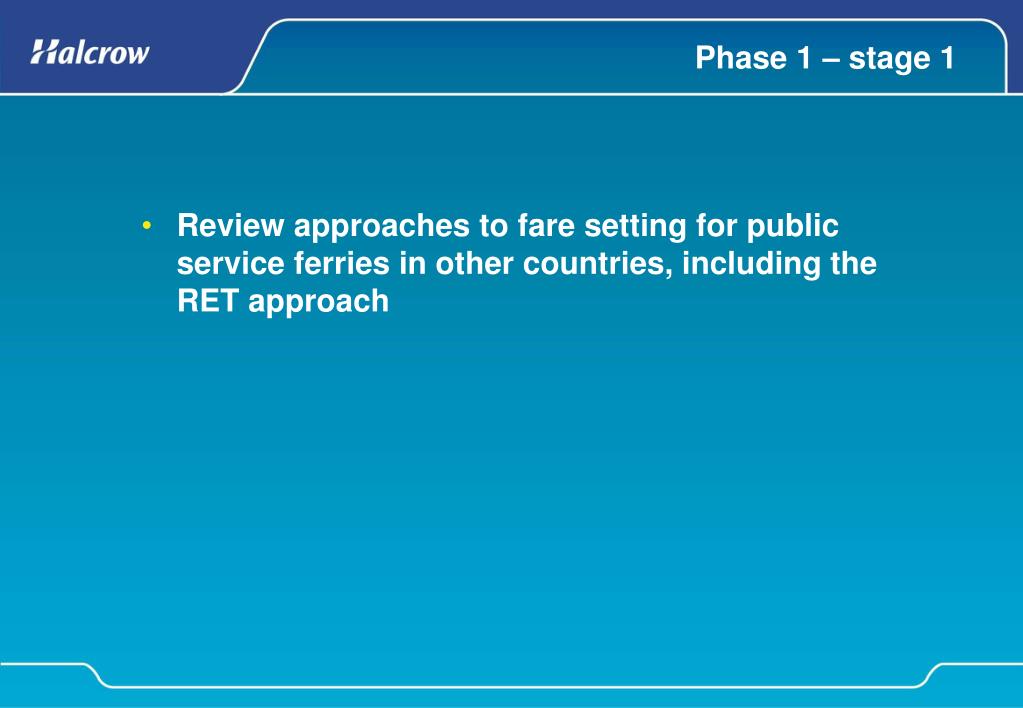 Halcrow

Phase 1 – stage 1

• Review approaches to fare setting for public service ferries in other countries, including the RET approach